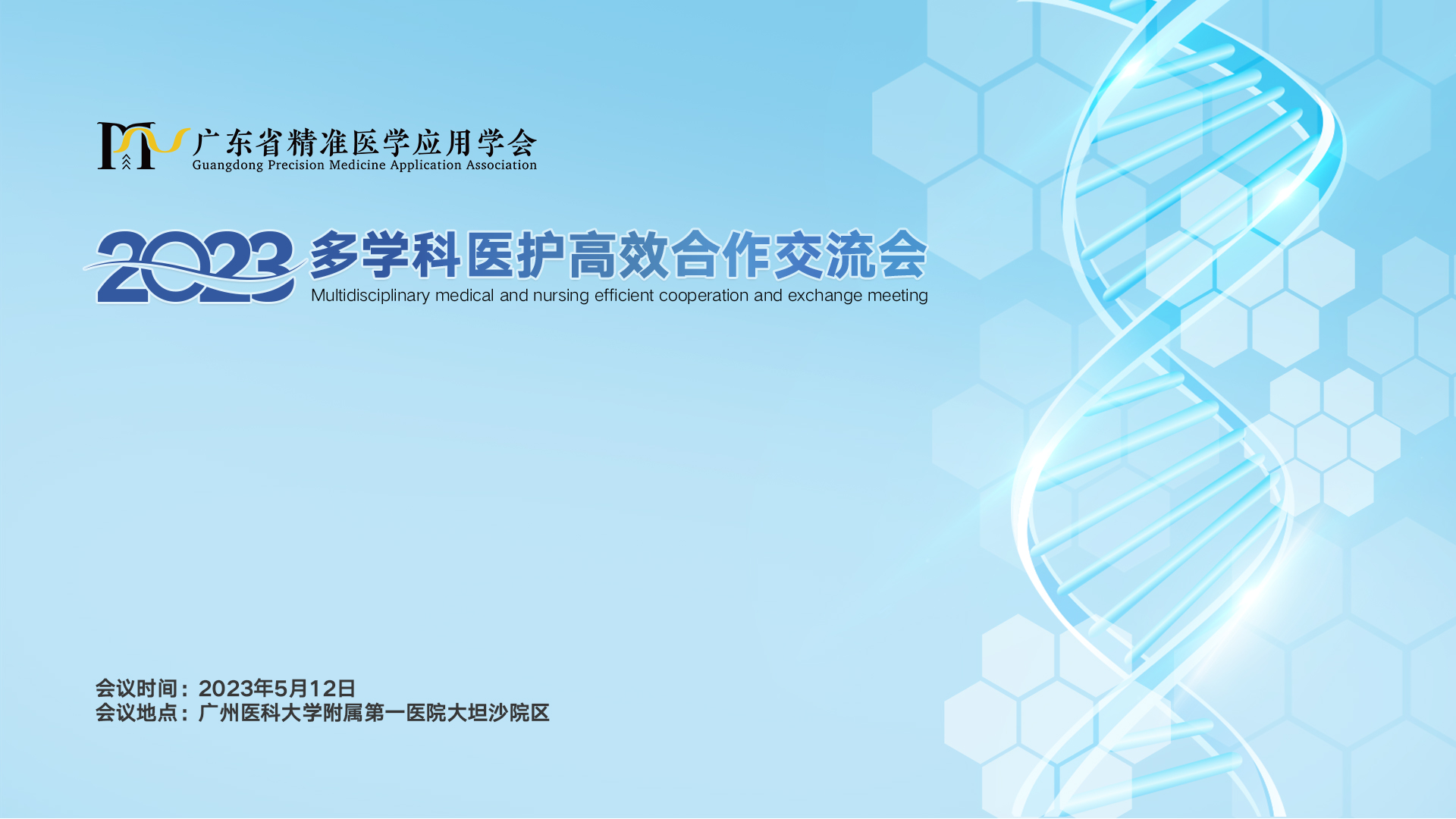 广东省精准医学应用学会
Guangdong Precision Medicine Application Association

2023 多学科医护高效合作交流会
Multidisciplinary medical and nursing efficient cooperation and exchange meeting

会议时间：2023年5月12日
会议地点：广州医科大学附属第一医院大坦沙院区